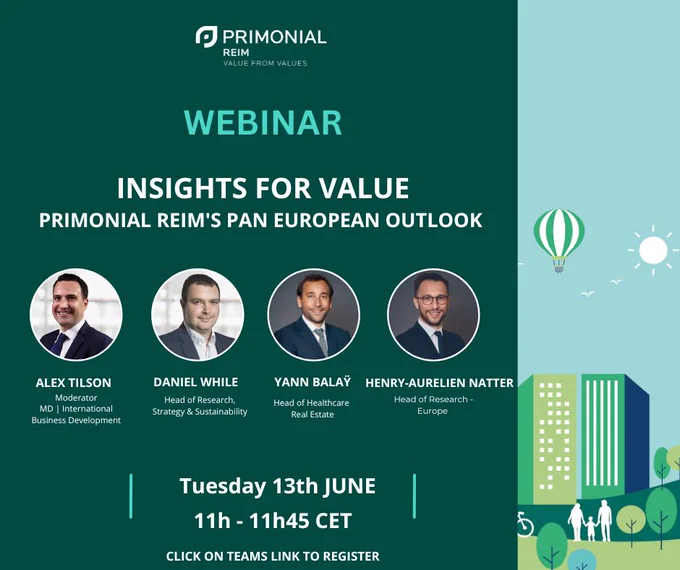 PRIMONIAL
REIM
VALUE FROM VALUES

WEBINAR

INSIGHTS FOR VALUE
PRIMONIAL REIM'S PAN EUROPEAN OUTLOOK

ALEX TILSON
Moderator
MD | International Business Development

DANIEL WHILE
Head of Research, Strategy & Sustainability

YANN BALAŸ
Head of Healthcare Real Estate

HENRY-AURELIEN NATTER
Head of Research - Europe

Tuesday 13th JUNE
11h - 11h45 CET

CLICK ON TEAMS LINK TO REGISTER